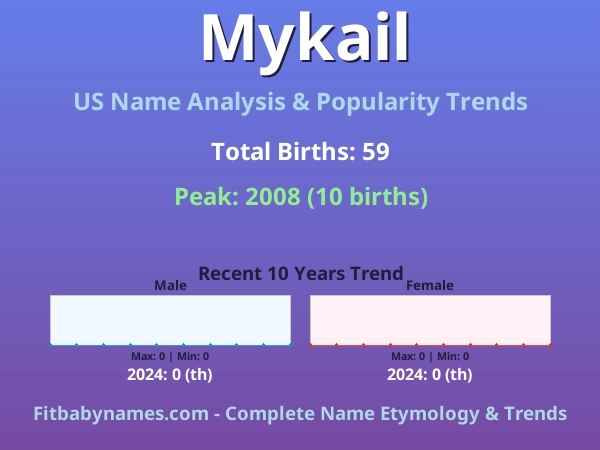 Mykail

US Name Analysis & Popularity Trends

Total Births: 59

Peak: 2008 (10 births)

Recent 10 Years Trend

Male

Max: 0 | Min: 0

2024: 0 (th)

Female

Max: 0 | Min: 0

2024: 0 (th)

Fitbabynames.com - Complete Name Etymology & Trends